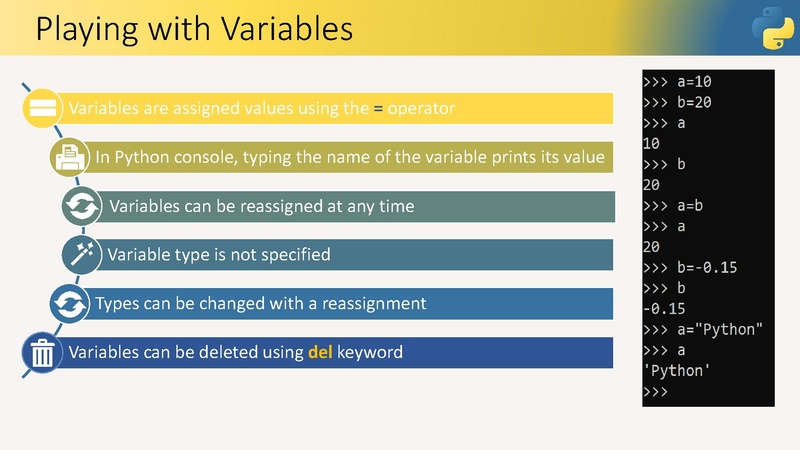 Playing with Variables

Variables are assigned values using the = operator

In Python console, typing the name of the variable prints its value

Variables can be reassigned at any time

Variable type is not specified

Types can be changed with a reassignment

Variables can be deleted using del keyword

>>> a=10
>>> b=20
>>> a
10
>>> b
20
>>> a=b
>>> a
20
>>> b=-0.15
>>> b
-0.15
>>> a="Python"
>>> a
'Python'
>>>